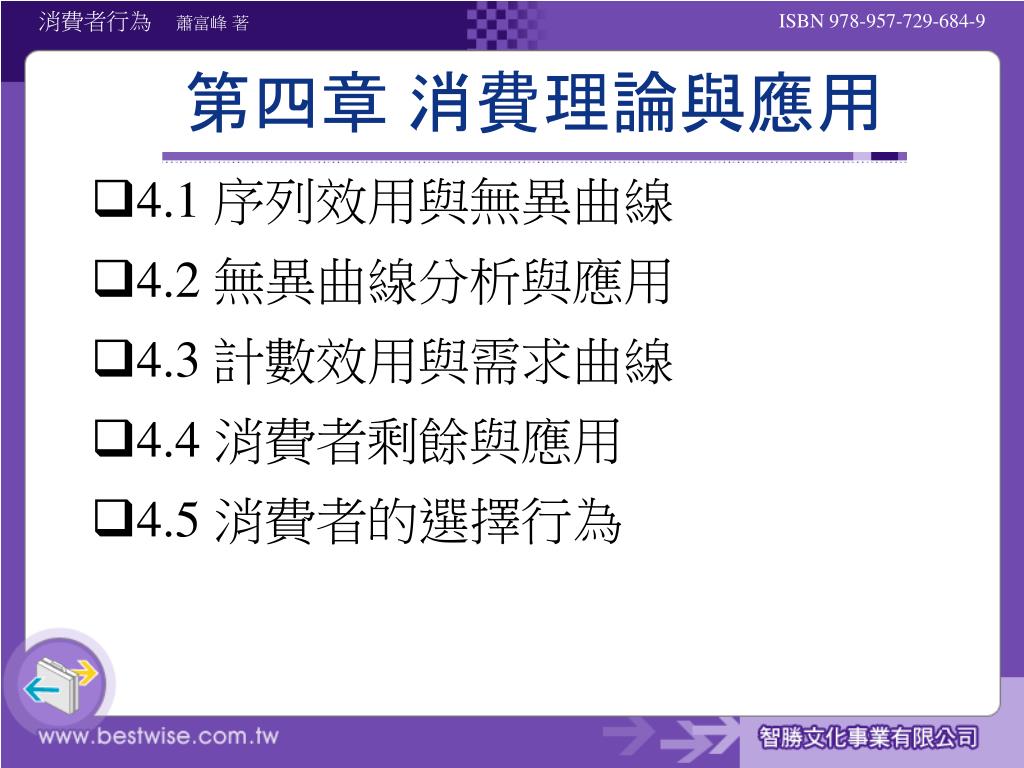 消費者行為　蕭富峰 著

ISBN 978-957-729-684-9

第四章 消費理論與應用

❑4.1 序列效用與無異曲線

❑4.2 無異曲線分析與應用

❑4.3 計數效用與需求曲線

❑4.4 消費者剩餘與應用

❑4.5 消費者的選擇行為

www.bestwise.com.tw

智勝文化事業有限公司